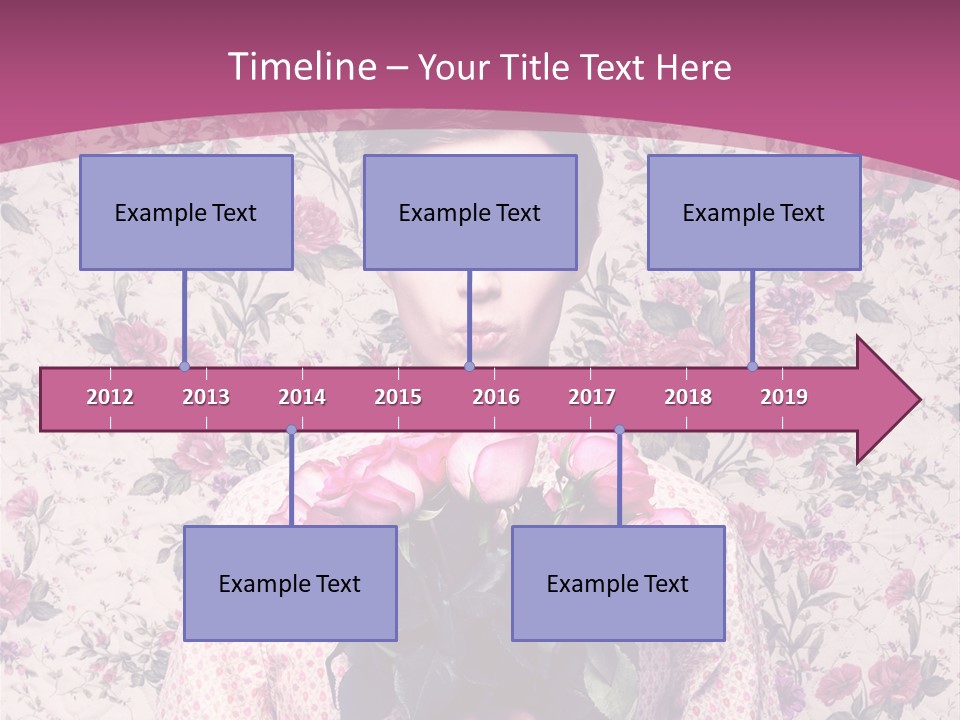 Timeline – Your Title Text Here

Example Text

Example Text

Example Text

2012 2013 2014 2015 2016 2017 2018 2019

Example Text

Example Text